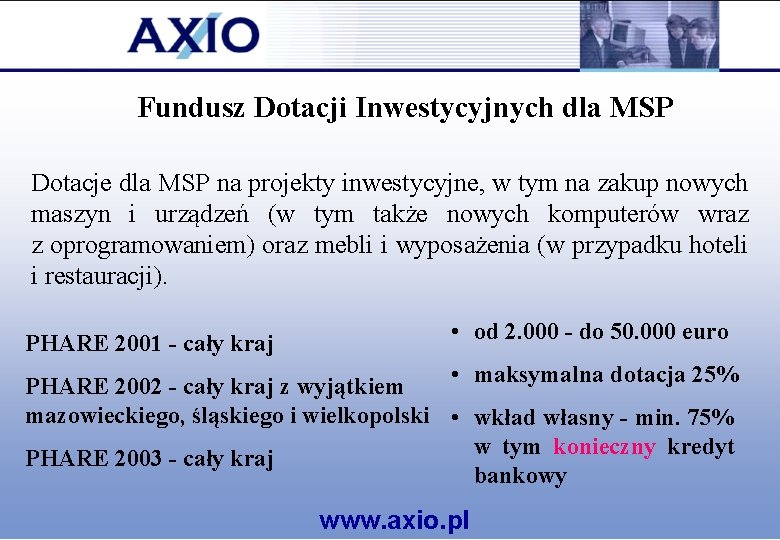 AXIO

Fundusz Dotacji Inwestycyjnych dla MSP

Dotacje dla MSP na projekty inwestycyjne, w tym na zakup nowych maszyn i urządzeń (w tym także nowych komputerów wraz z oprogramowaniem) oraz mebli i wyposażenia (w przypadku hoteli i restauracji).

PHARE 2001 - cały kraj

PHARE 2002 - cały kraj z wyjątkiem mazowieckiego, śląskiego i wielkopolski

PHARE 2003 - cały kraj

• od 2.000 - do 50.000 euro

• maksymalna dotacja 25%

• wkład własny - min. 75% w tym konieczny kredyt bankowy

www.axio.pl